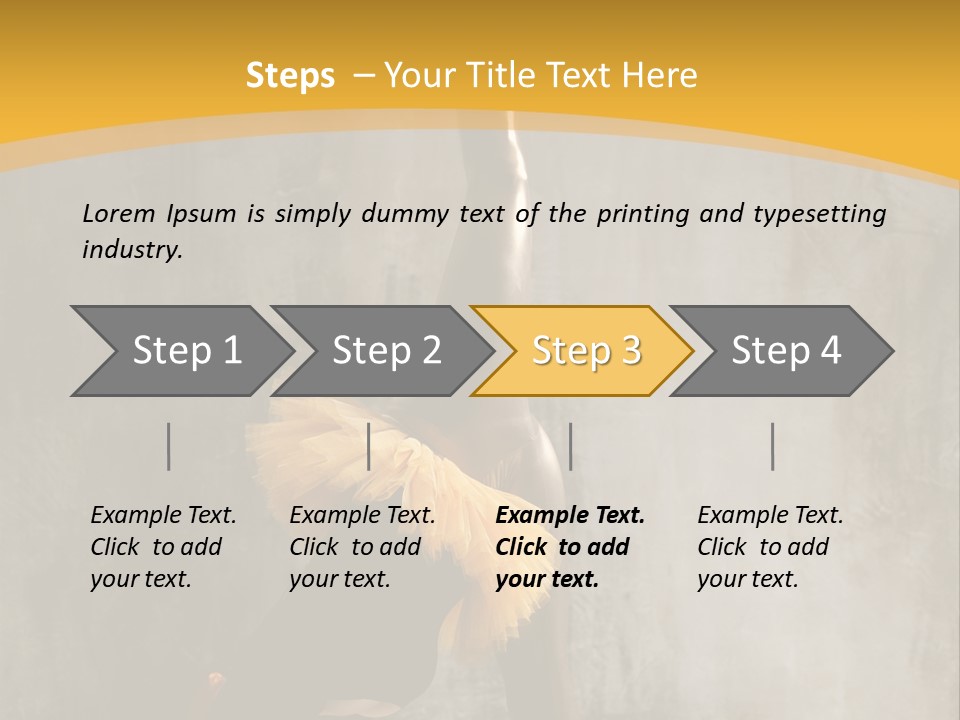 Steps – Your Title Text Here

Lorem Ipsum is simply dummy text of the printing and typesetting industry.

Step 1

Step 2

Step 3

Step 4

Example Text. Click to add your text.

Example Text. Click to add your text.

Example Text. Click to add your text.

Example Text. Click to add your text.